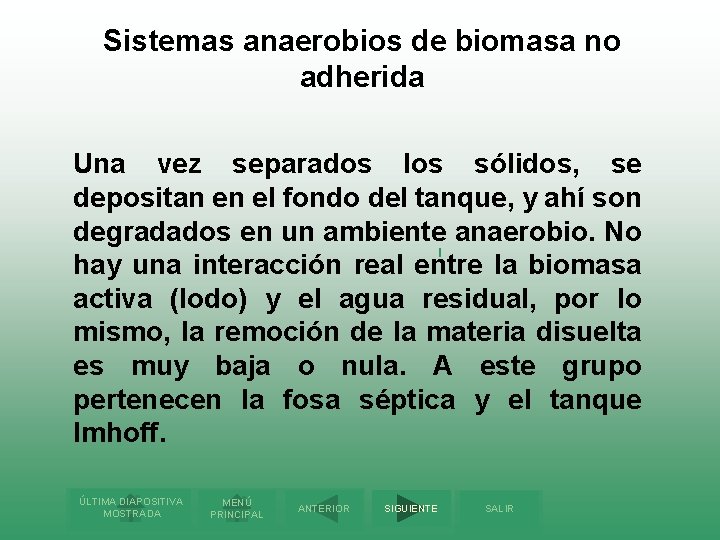 Sistemas anaerobios de biomasa no adherida

Una vez separados los sólidos, se depositan en el fondo del tanque, y ahí son degradados en un ambiente anaerobio. No hay una interacción real entre la biomasa activa (lodo) y el agua residual, por lo mismo, la remoción de la materia disuelta es muy baja o nula. A este grupo pertenecen la fosa séptica y el tanque Imhoff.

ÚLTIMA DIAPOSITIVA MOSTRADA
MENÚ PRINCIPAL
ANTERIOR
SIGUIENTE
SALIR